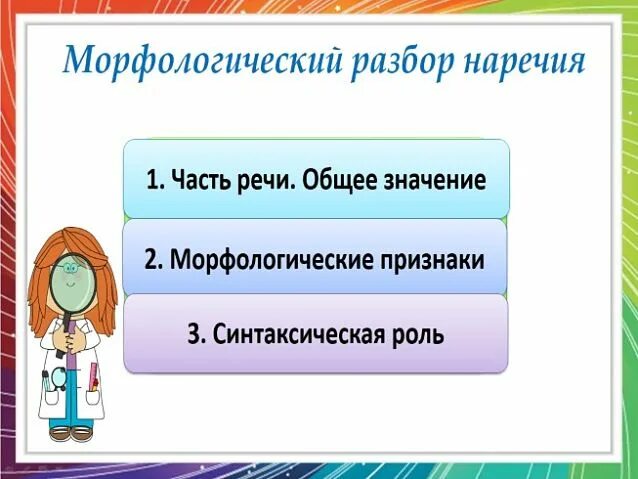 Морфологический разбор наречия

1. Часть речи. Общее значение

2. Морфологические признаки

3. Синтаксическая роль